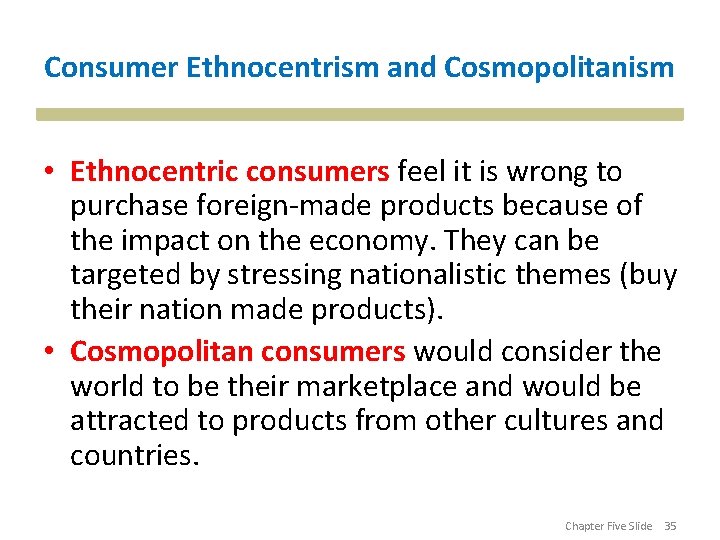 Consumer Ethnocentrism and Cosmopolitanism

• Ethnocentric consumers feel it is wrong to purchase foreign-made products because of the impact on the economy. They can be targeted by stressing nationalistic themes (buy their nation made products).

• Cosmopolitan consumers would consider the world to be their marketplace and would be attracted to products from other cultures and countries.

Chapter Five Slide 35